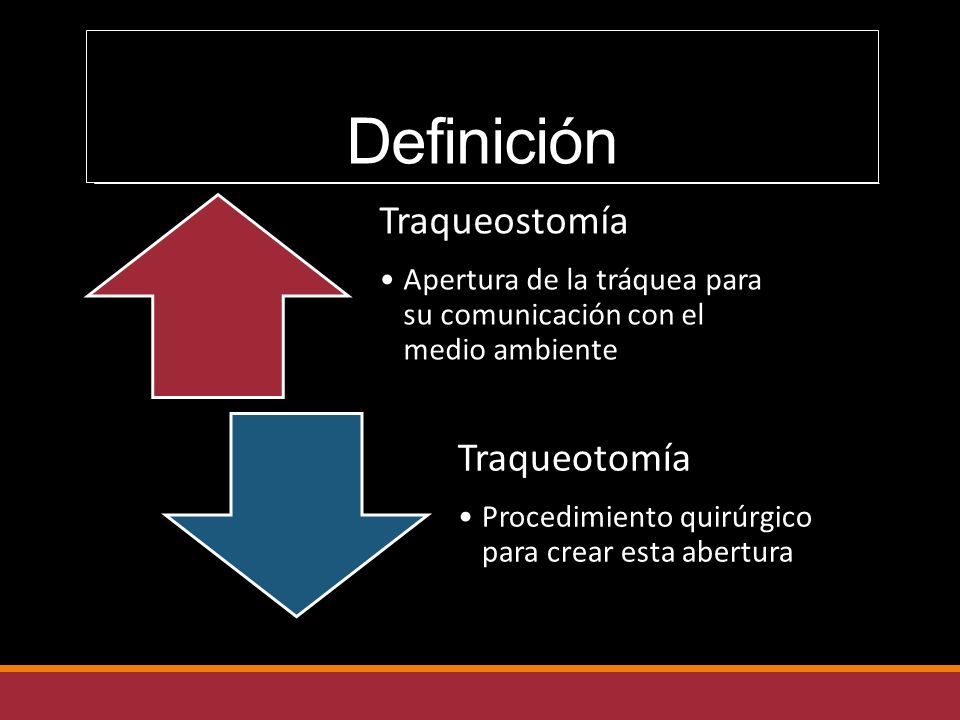 Definición

Traqueostomía

• Apertura de la tráquea para su comunicación con el medio ambiente

Traqueotomía

• Procedimiento quirúrgico para crear esta abertura